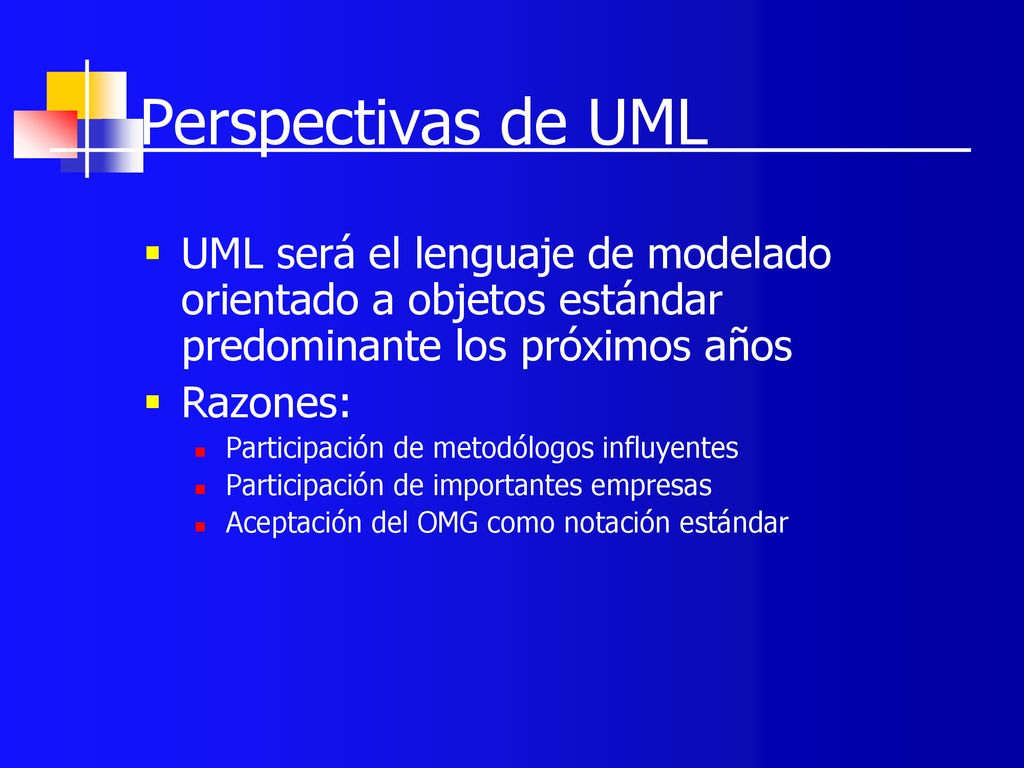 Perspectivas de UML

- UML será el lenguaje de modelado orientado a objetos estándar predominante los próximos años
- Razones:
  - Participación de metodólogos influyentes
  - Participación de importantes empresas
  - Aceptación del OMG como notación estándar